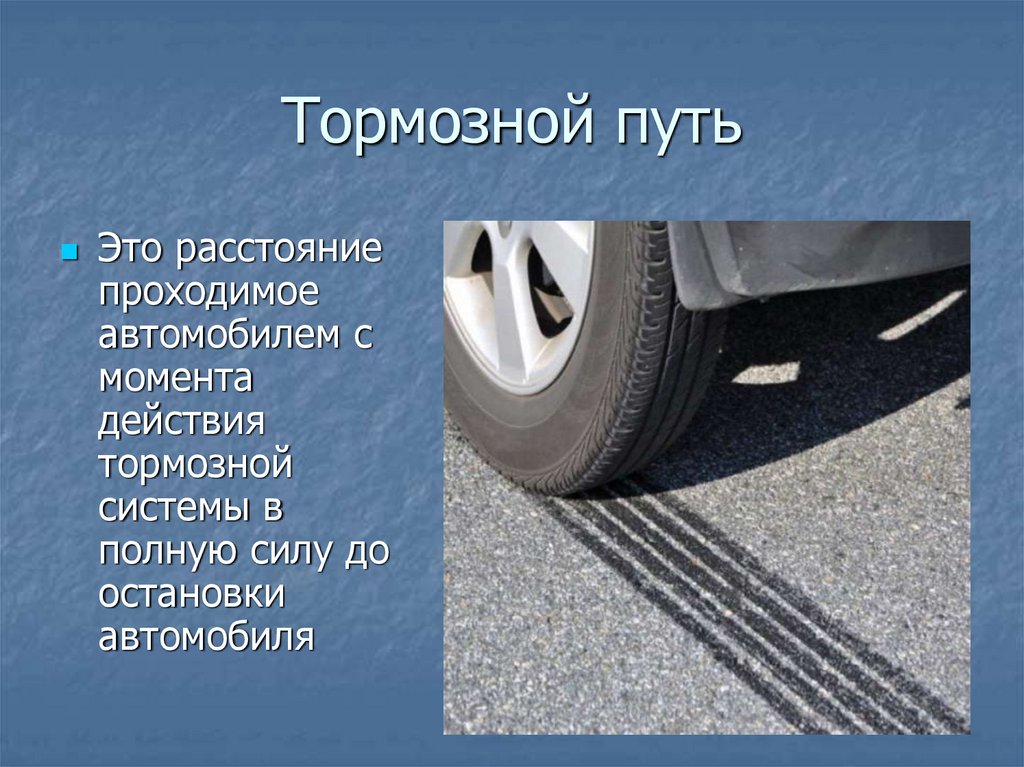 Тормозной путь

Это расстояние проходимое автомобилем с момента действия тормозной системы в полную силу до остановки автомобиля